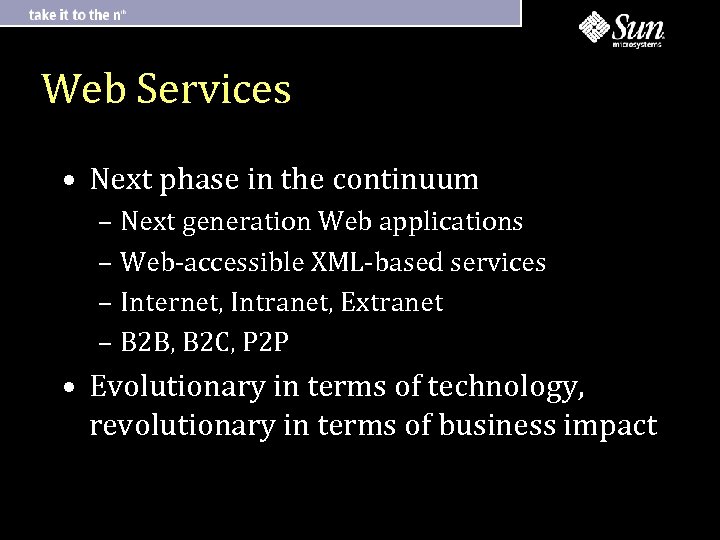 take it to the n$^{th}$

Sun microsystems

Web Services

• Next phase in the continuum
– Next generation Web applications
– Web-accessible XML-based services
– Internet, Intranet, Extranet
– B2B, B2C, P2P

• Evolutionary in terms of technology, revolutionary in terms of business impact